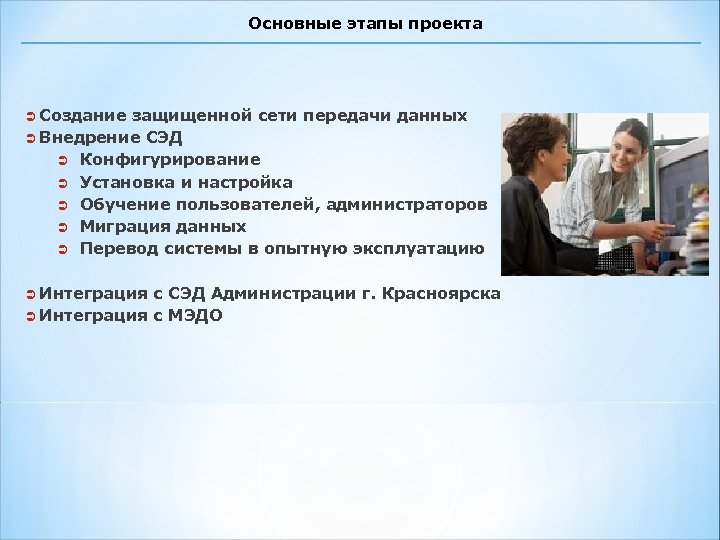 Основные этапы проекта

Создание защищенной сети передачи данных
Внедрение СЭД
Конфигурирование
Установка и настройка
Обучение пользователей, администраторов
Миграция данных
Перевод системы в опытную эксплуатацию

Интеграция с СЭД Администрации г. Красноярска
Интеграция с МЭДО